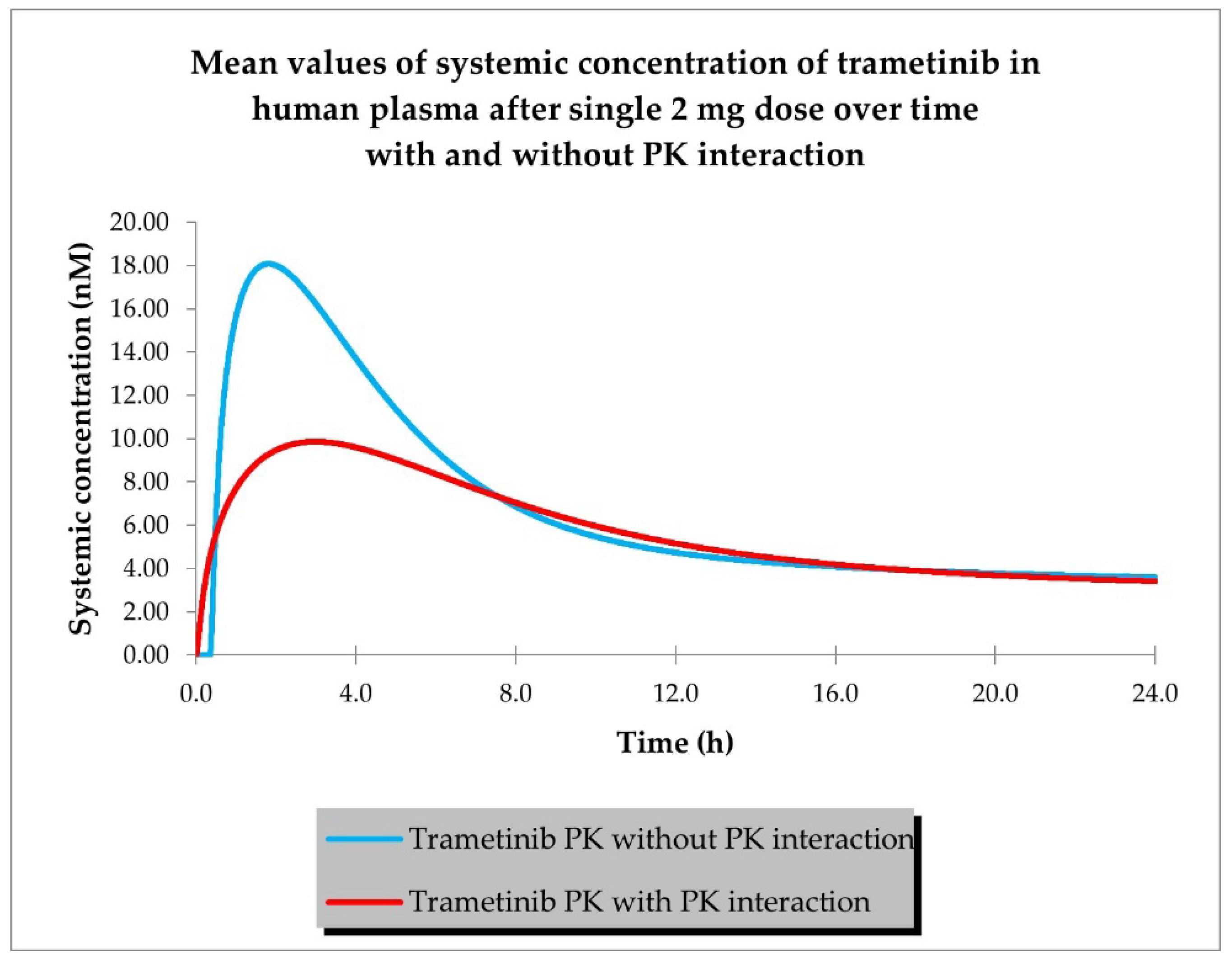 Mean values of systemic concentration of trametinib in human plasma after single 2 mg dose over time with and without PK interaction

Systemic concentration (nM)

20.00
18.00
16.00
14.00
12.00
10.00
8.00
6.00
4.00
2.00
0.00

0.0
4.0
8.0
12.0
16.0
20.0
24.0

Time (h)

Trametinib PK without PK interaction
Trametinib PK with PK interaction